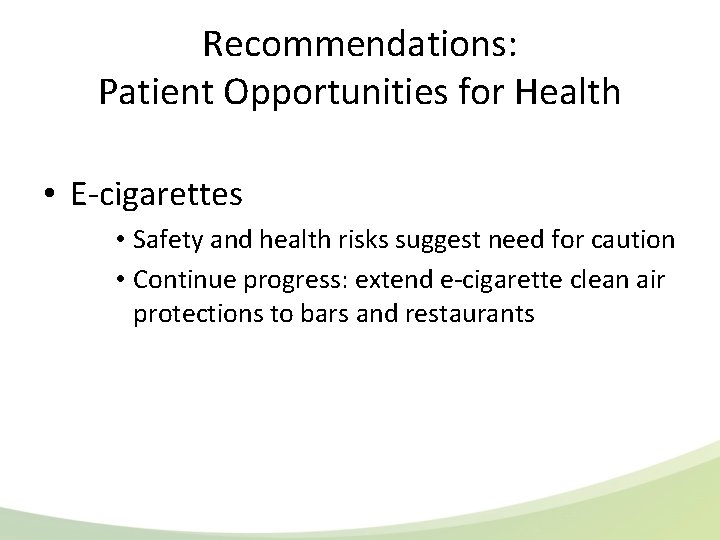 Recommendations:
Patient Opportunities for Health

• E-cigarettes
  • Safety and health risks suggest need for caution
  • Continue progress: extend e-cigarette clean air protections to bars and restaurants